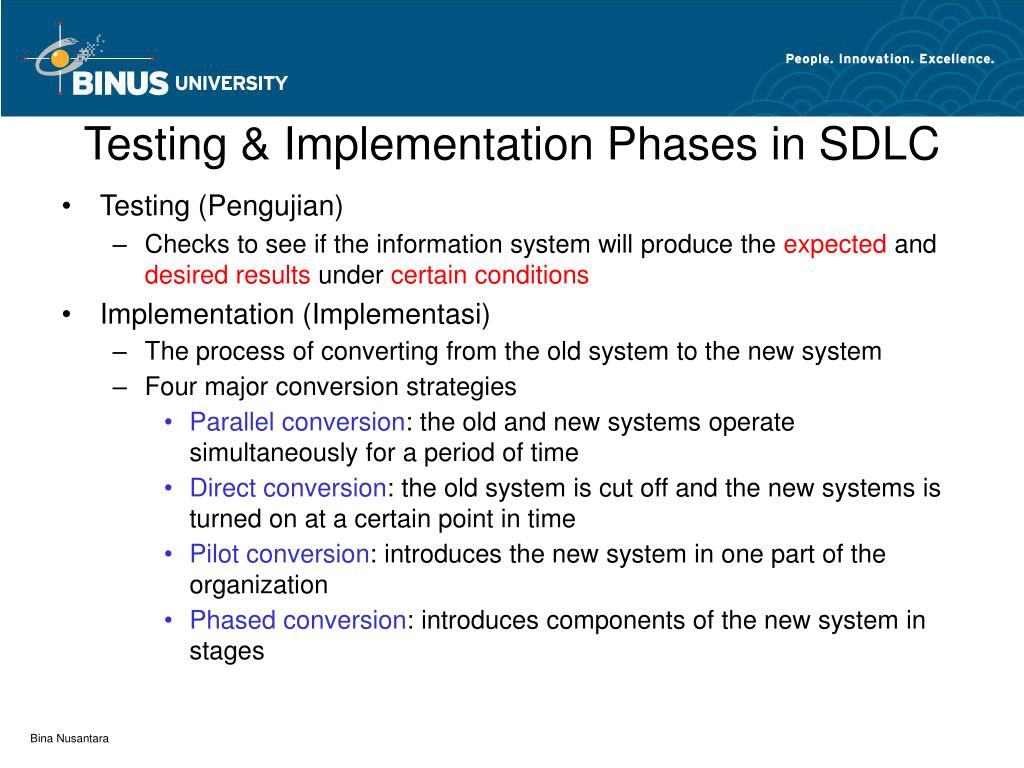 BINUS UNIVERSITY

People. Innovation. Excellence.

Testing & Implementation Phases in SDLC

• Testing (Pengujian)
– Checks to see if the information system will produce the expected and desired results under certain conditions
• Implementation (Implementasi)
– The process of converting from the old system to the new system
– Four major conversion strategies
• Parallel conversion: the old and new systems operate simultaneously for a period of time
• Direct conversion: the old system is cut off and the new systems is turned on at a certain point in time
• Pilot conversion: introduces the new system in one part of the organization
• Phased conversion: introduces components of the new system in stages

Bina Nusantara